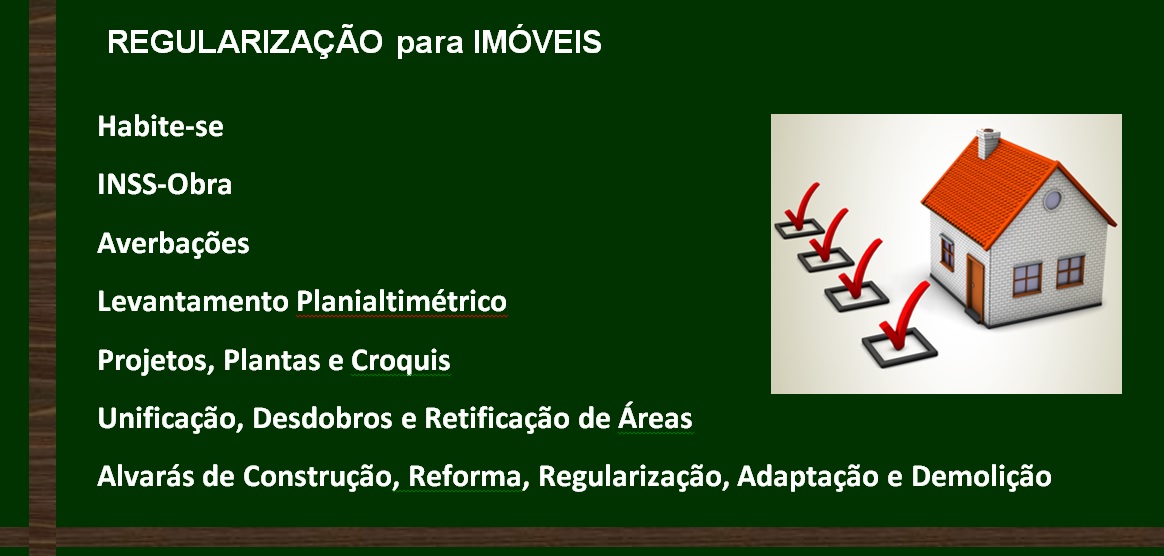 REGULARIZAÇÃO para IMÓVEIS

Habite-se

INSS-Obra

Averbações

Levantamento Planialtimétrico

Projetos, Plantas e Croquis

Unificação, Desdobros e Retificação de Áreas

Alvarás de Construção, Reforma, Regularização, Adaptação e Demolição